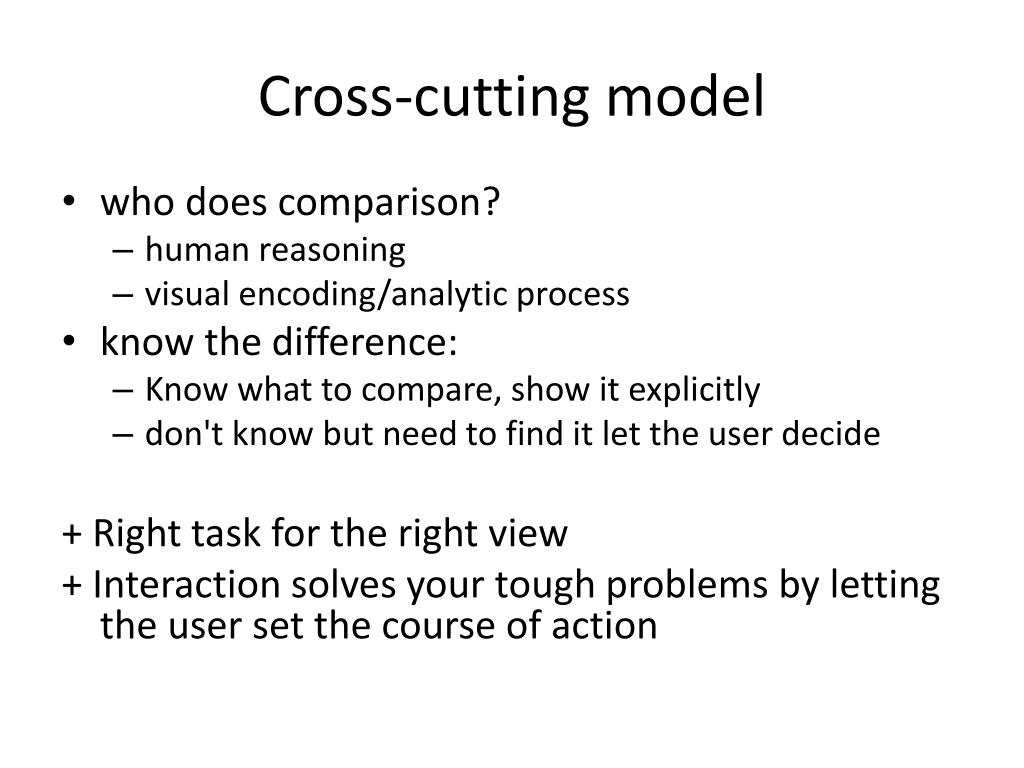 Cross-cutting model

• who does comparison?
– human reasoning
– visual encoding/analytic process
• know the difference:
– Know what to compare, show it explicitly
– don't know but need to find it let the user decide

+ Right task for the right view
+ Interaction solves your tough problems by letting the user set the course of action